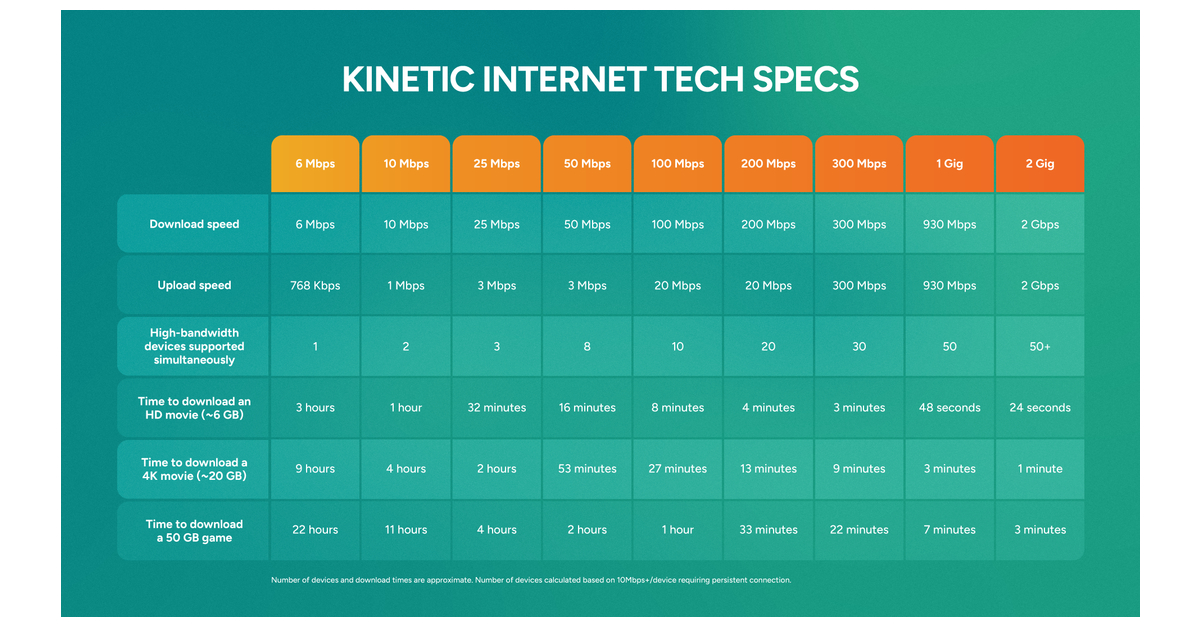 KINETIC INTERNET TECH SPECS

|  | 6 Mbps | 10 Mbps | 25 Mbps | 50 Mbps | 100 Mbps | 200 Mbps | 300 Mbps | 1 Gig | 2 Gig |
|---|---|---|---|---|---|---|---|---|---|
| Download speed | 6 Mbps | 10 Mbps | 25 Mbps | 50 Mbps | 100 Mbps | 200 Mbps | 300 Mbps | 930 Mbps | 2 Gbps |
| Upload speed | 768 Kbps | 1 Mbps | 3 Mbps | 3 Mbps | 20 Mbps | 20 Mbps | 300 Mbps | 930 Mbps | 2 Gbps |
| High-bandwidth devices supported simultaneously | 1 | 2 | 3 | 8 | 10 | 20 | 30 | 50 | 50+ |
| Time to download an HD movie (~6 GB) | 3 hours | 1 hour | 32 minutes | 16 minutes | 8 minutes | 4 minutes | 3 minutes | 48 seconds | 24 seconds |
| Time to download a 4K movie (~20 GB) | 9 hours | 4 hours | 2 hours | 53 minutes | 27 minutes | 13 minutes | 9 minutes | 3 minutes | 1 minute |
| Time to download a 50 GB game | 22 hours | 11 hours | 4 hours | 2 hours | 1 hour | 33 minutes | 22 minutes | 7 minutes | 3 minutes |

Number of devices and download times are approximate. Number of devices calculated based on 10Mbps+/device requiring persistent connection.